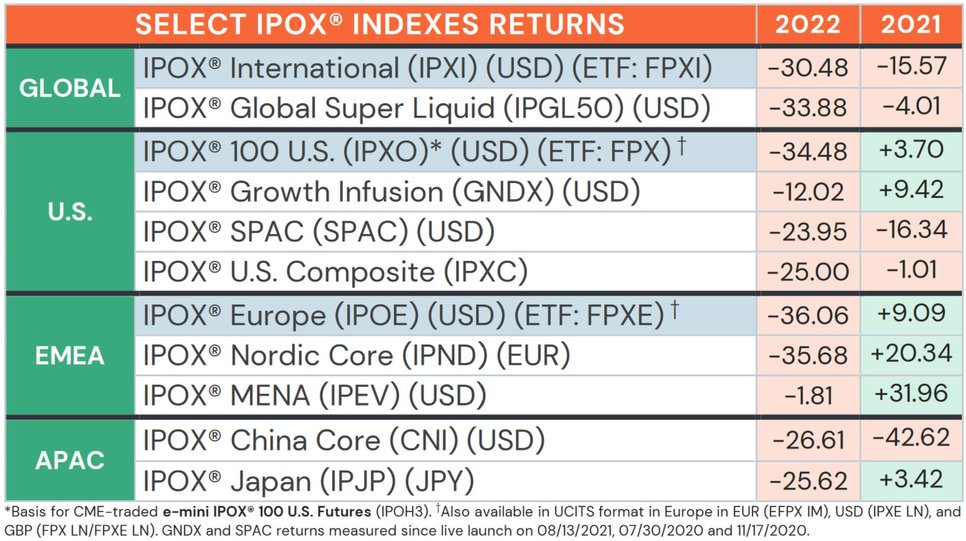 | | SELECT IPOX® INDEXES RETURNS | 2022 | 2021 |
|---|---|---|---|
| GLOBAL | IPOX® International (IPXI) (USD) (ETF: FPXI) | -30.48 | -15.57 |
| | IPOX® Global Super Liquid (IPGL50) (USD) | -33.88 | -4.01 |
| U.S. | IPOX® 100 U.S. (IPXO)* (USD) (ETF: FPX) † | -34.48 | +3.70 |
| | IPOX® Growth Infusion (GNDX) (USD) | -12.02 | +9.42 |
| | IPOX® SPAC (SPAC) (USD) | -23.95 | -16.34 |
| | IPOX® U.S. Composite (IPXC) | -25.00 | -1.01 |
| EMEA | IPOX® Europe (IPOE) (USD) (ETF: FPXE) † | -36.06 | +9.09 |
| | IPOX® Nordic Core (IPND) (EUR) | -35.68 | +20.34 |
| | IPOX® MENA (IPEV) (USD) | -1.81 | +31.96 |
| APAC | IPOX® China Core (CNI) (USD) | -26.61 | -42.62 |
| | IPOX® Japan (IPJP) (JPY) | -25.62 | +3.42 |

*Basis for CME-traded e-mini IPOX® 100 U.S. Futures (IPOH3). †Also available in UCITS format in Europe in EUR (EFPX IM), USD (IPXE LN), and GBP (FPX LN/FPXE LN). GNDX and SPAC returns measured since live launch on 08/13/2021, 07/30/2020 and 11/17/2020.